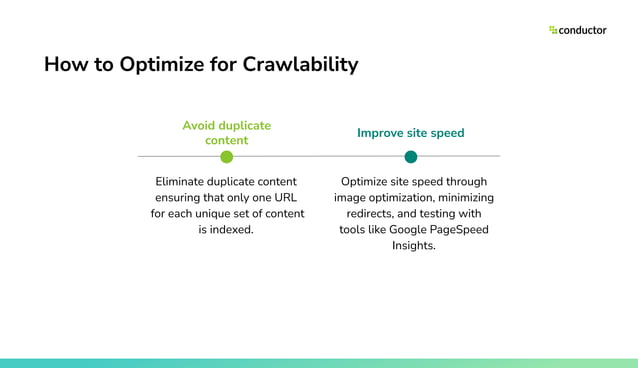 conductor

How to Optimize for Crawlability

Avoid duplicate content

Eliminate duplicate content ensuring that only one URL for each unique set of content is indexed.

Improve site speed

Optimize site speed through image optimization, minimizing redirects, and testing with tools like Google PageSpeed Insights.